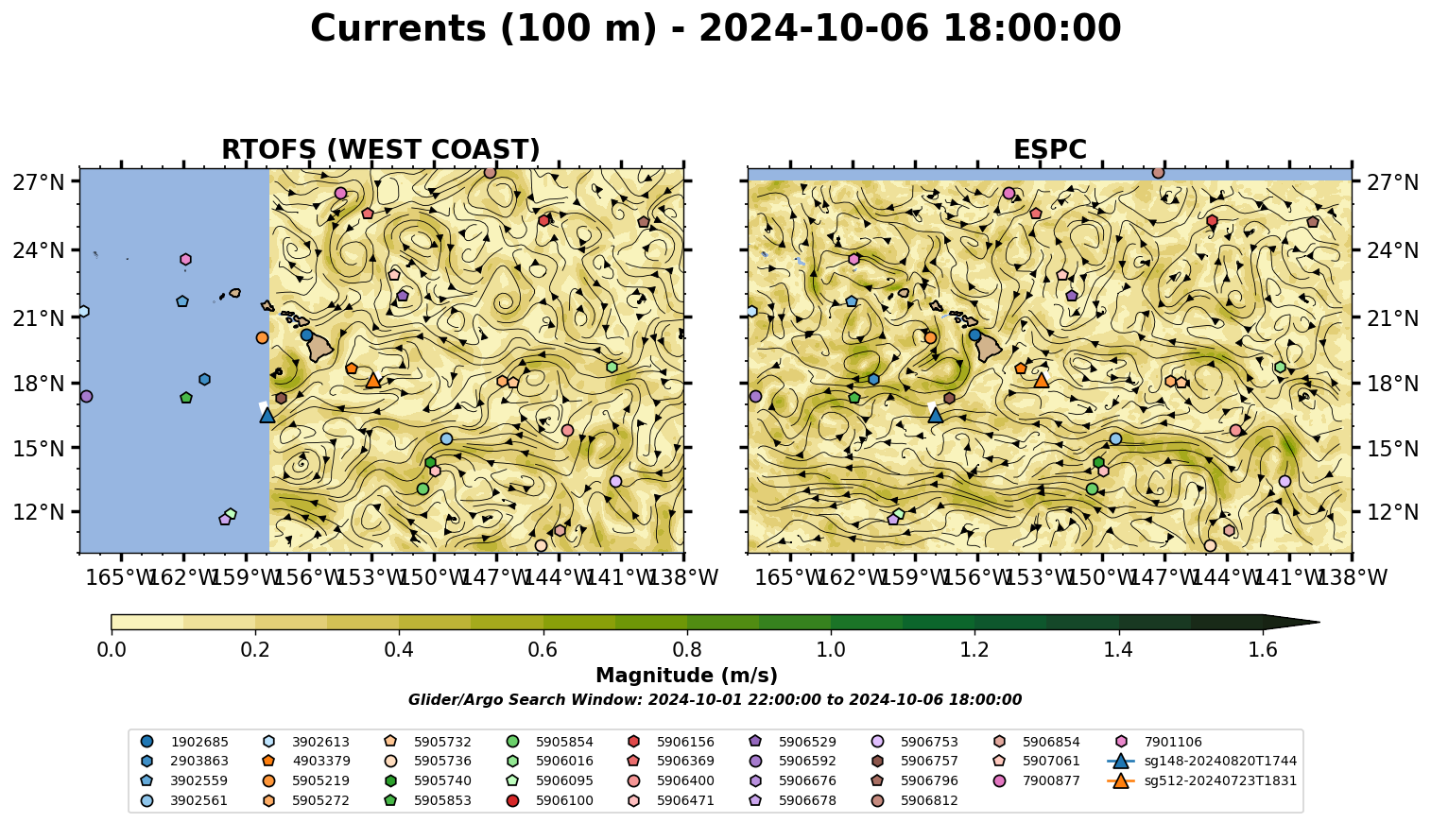 Currents (100 m) - 2024-10-06 18:00:00

RTOFS (WEST COAST)

27°N
24°N
21°N
18°N
15°N
12°N

165°W 162°W 159°W 156°W 153°W 150°W 147°W 144°W 141°W 138°W

ESPC

27°N
24°N
21°N
18°N
15°N
12°N

165°W 162°W 159°W 156°W 153°W 150°W 147°W 144°W 141°W 138°W

0.0 0.2 0.4 0.6 0.8 1.0 1.2 1.4 1.6

Magnitude (m/s)

Glider/Argo Search Window: 2024-10-01 22:00:00 to 2024-10-06 18:00:00

1902685
2903863
3902559
3902561
3902613
4903379
5905219
5905272
5905732
5905736
5905740
5905853
5905854
5906016
5906095
5906100
5906156
5906369
5906400
5906471
5906529
5906592
5906676
5906678
5906753
5906757
5906796
5906812
5906854
5907061
7900877
7901106
sg148-20240820T1744
sg512-20240723T1831